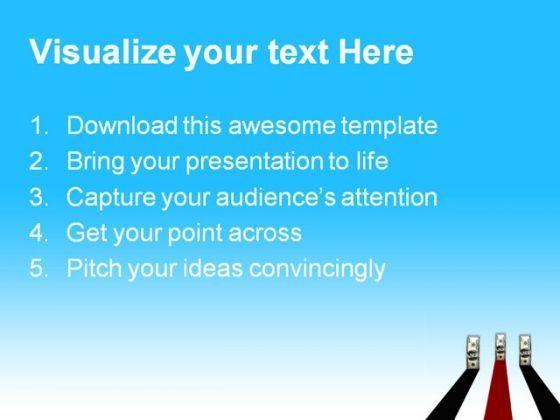 Visualize your text Here

1. Download this awesome template
2. Bring your presentation to life
3. Capture your audience's attention
4. Get your point across
5. Pitch your ideas convincingly